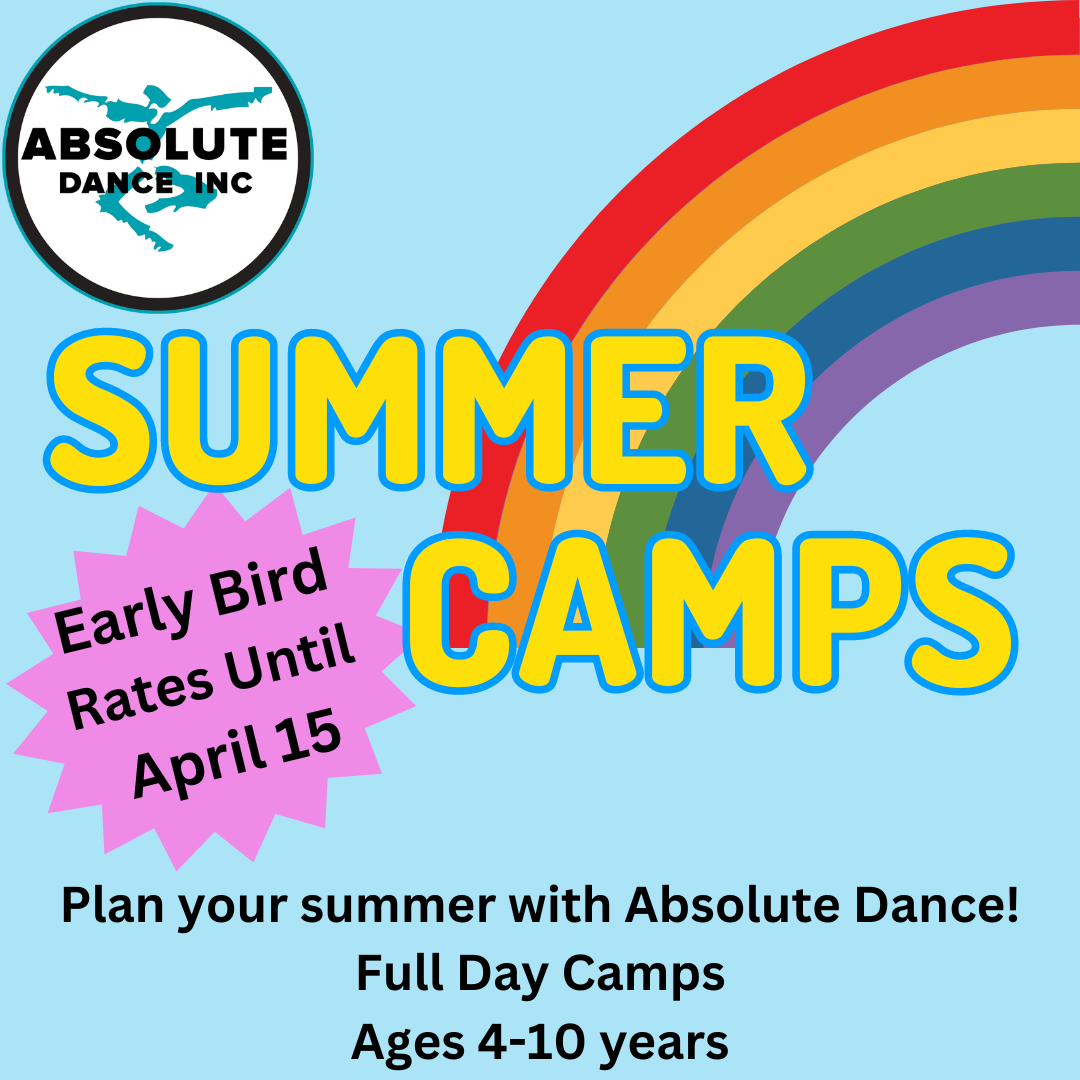 ABSOLUTE
DANCE INC

SUMMER
CAMPS

Early Bird
Rates Until
April 15

Plan your summer with Absolute Dance!
Full Day Camps
Ages 4-10 years